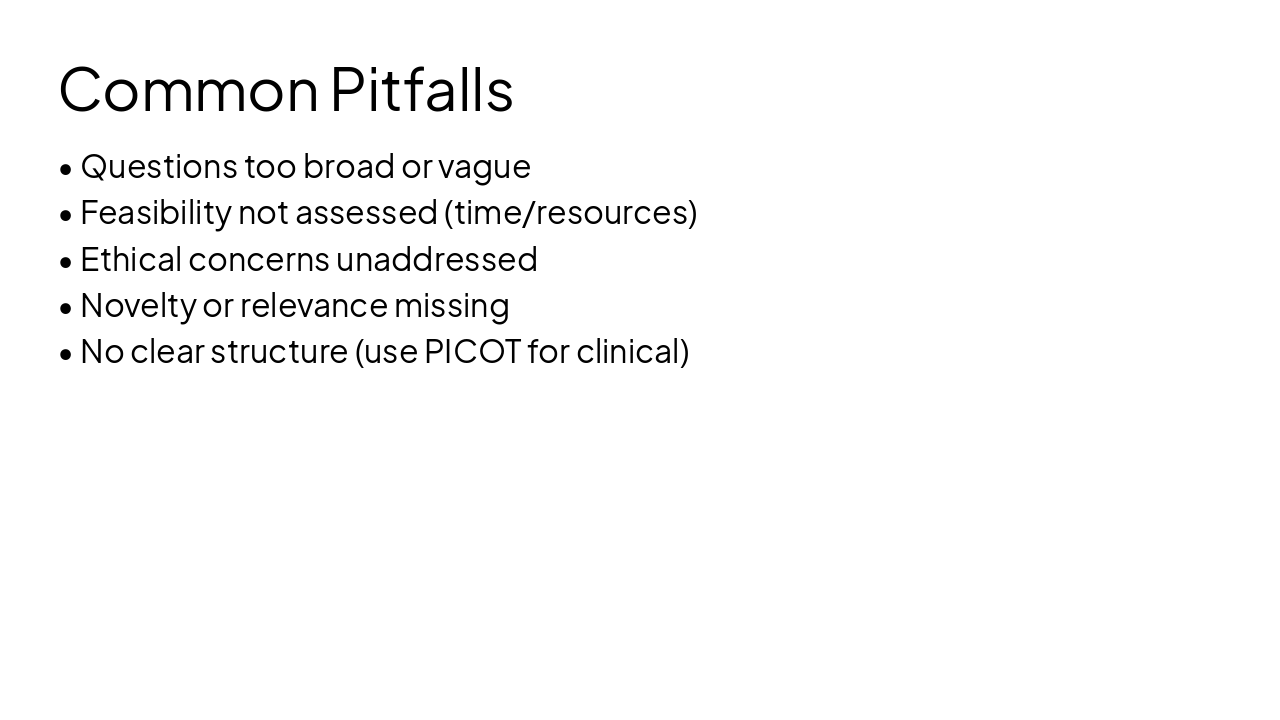 Common Pitfalls

• Questions too broad or vague
• Feasibility not assessed (time/resources)
• Ethical concerns unaddressed
• Novelty or relevance missing
• No clear structure (use PICOT for clinical)